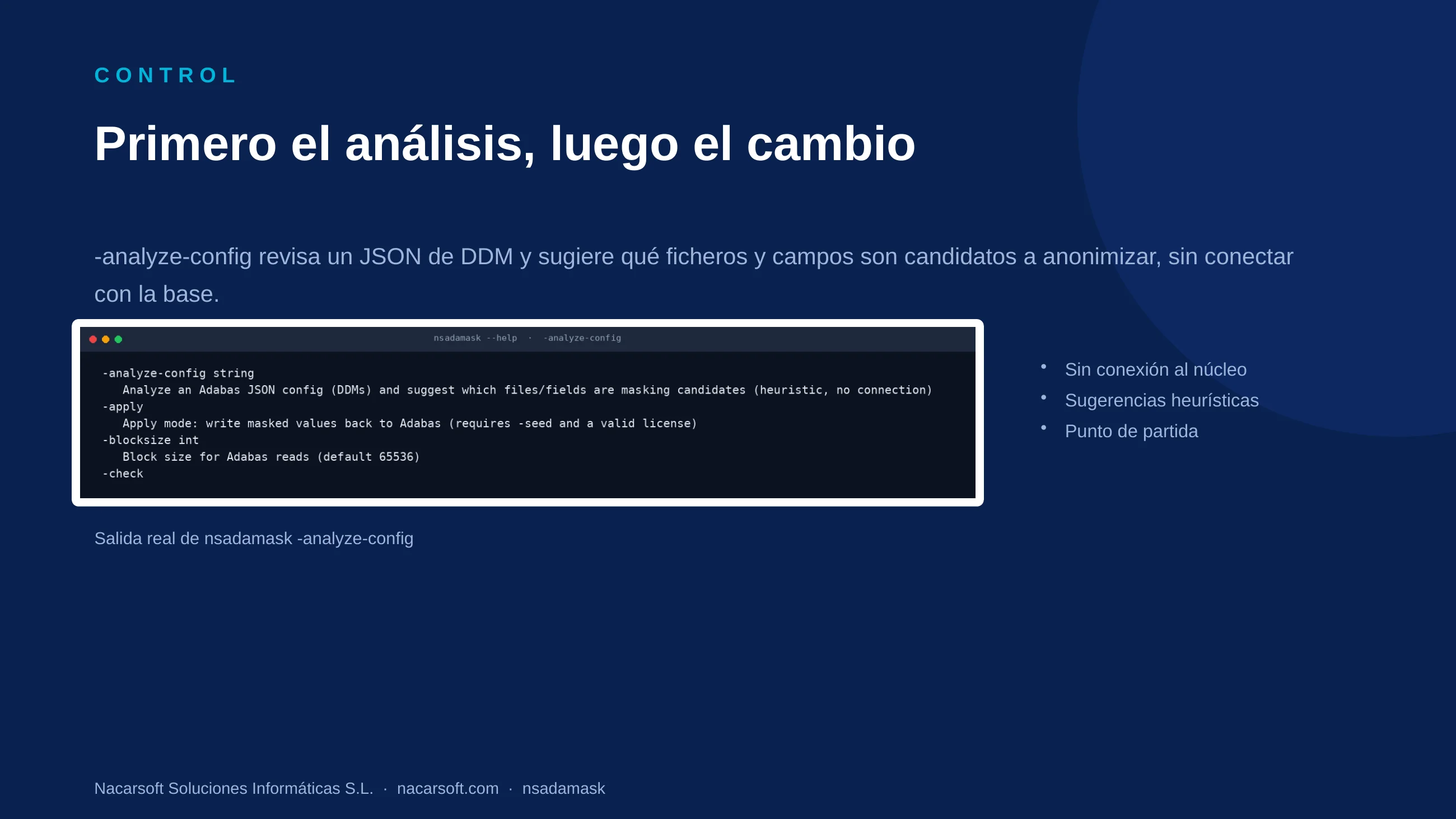 CONTROL

Primero el análisis, luego el cambio

-analyze-config revisa un JSON de DDM y sugiere qué ficheros y campos son candidatos a anonimizar, sin conectar con la base.

nsadamask --help · -analyze-config

-analyze-config string
Analyze an Adabas JSON config (DDMs) and suggest which files/fields are masking candidates (heuristic, no connection)
-apply
Apply mode: write masked values back to Adabas (requires -seed and a valid license)
-blocksize int
Block size for Adabas reads (default 65536)
-check

Salida real de nsadamask -analyze-config

• Sin conexión al núcleo
• Sugerencias heurísticas
• Punto de partida

Nacarsoft Soluciones Informáticas S.L. · nacarsoft.com · nsadamask